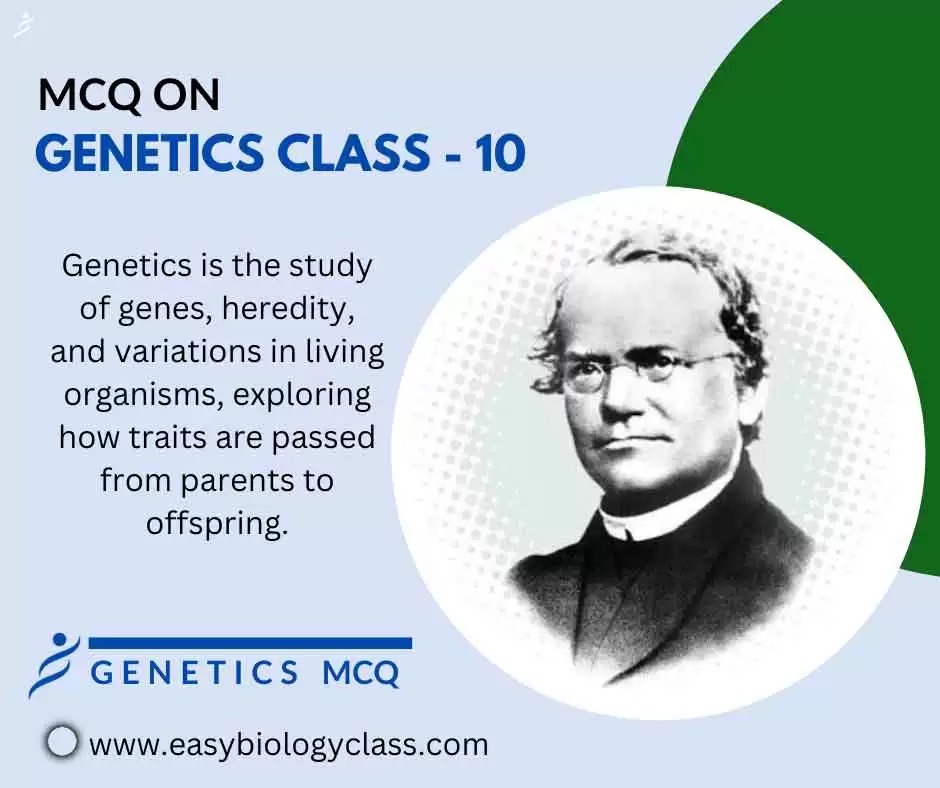 MCQ ON
GENETICS CLASS - 10

Genetics is the study of genes, heredity, and variations in living organisms, exploring how traits are passed from parents to offspring.

GENETICS MCQ

www.easybiologyclass.com